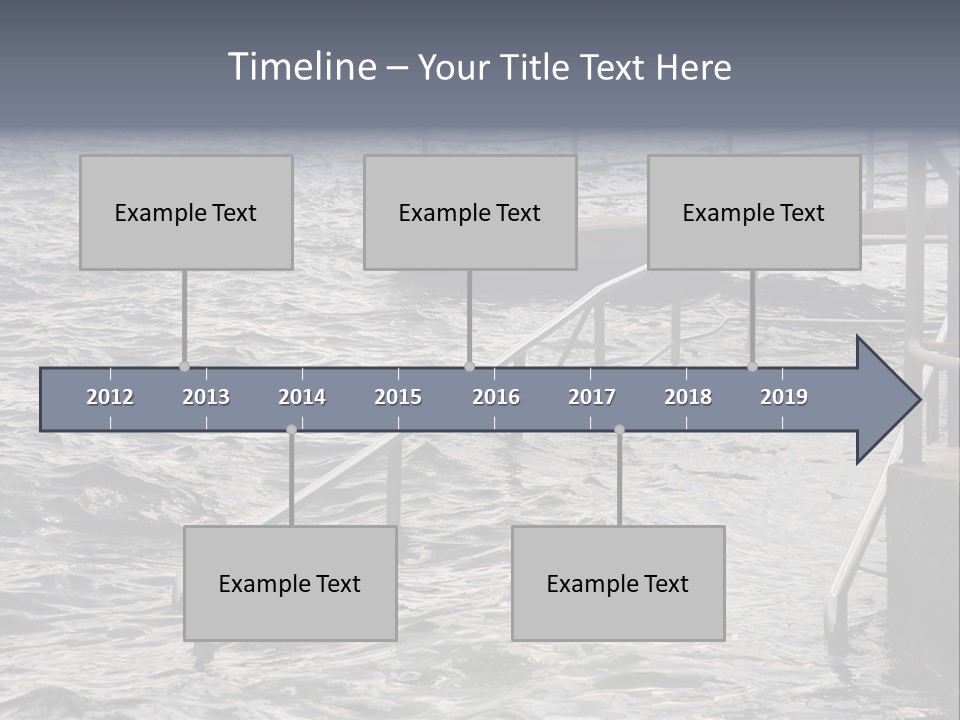 Timeline – Your Title Text Here

Example Text

Example Text

Example Text

2012 2013 2014 2015 2016 2017 2018 2019

Example Text

Example Text